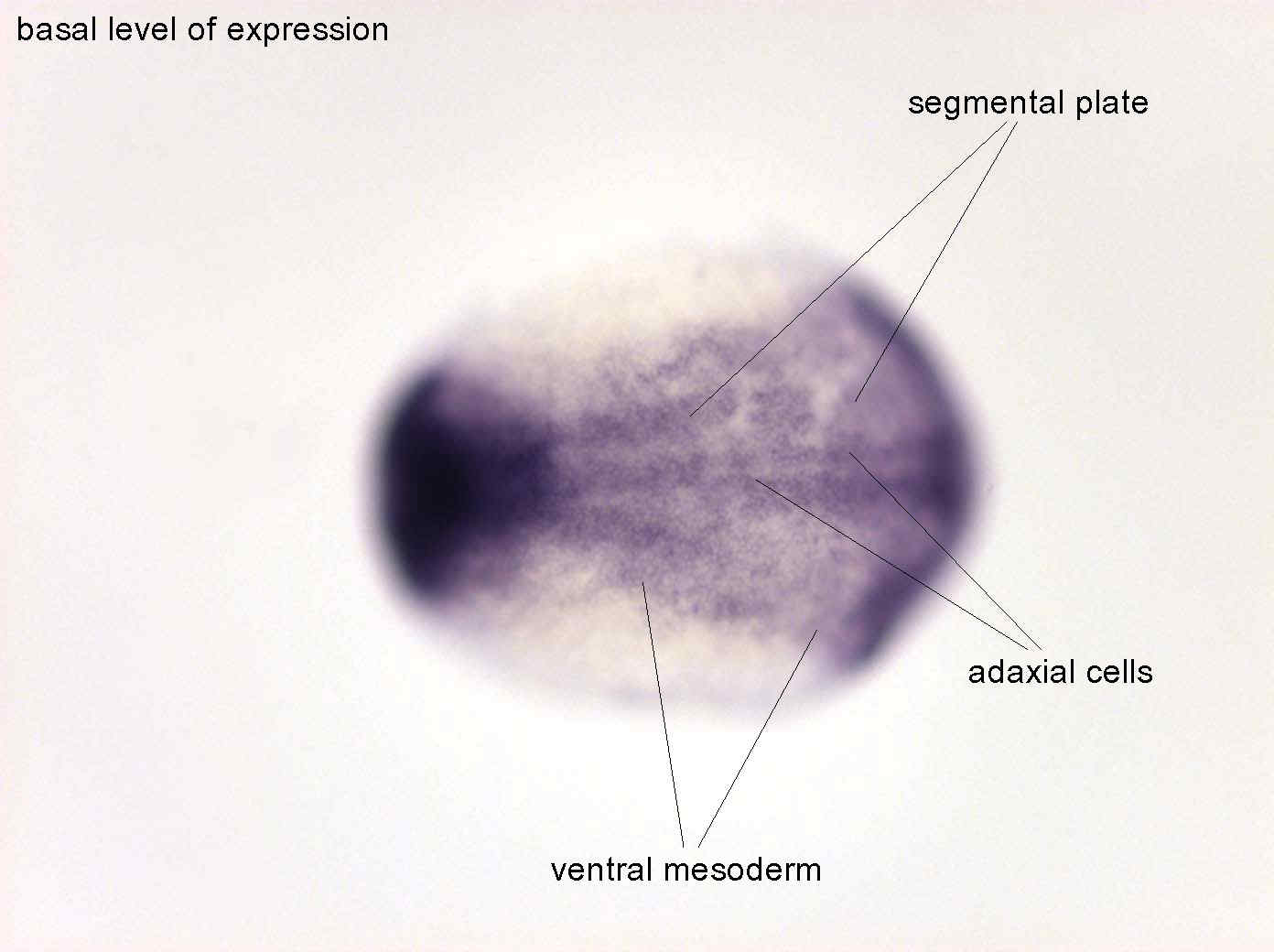 basal level of expression

segmental plate

adaxial cells

ventral mesoderm